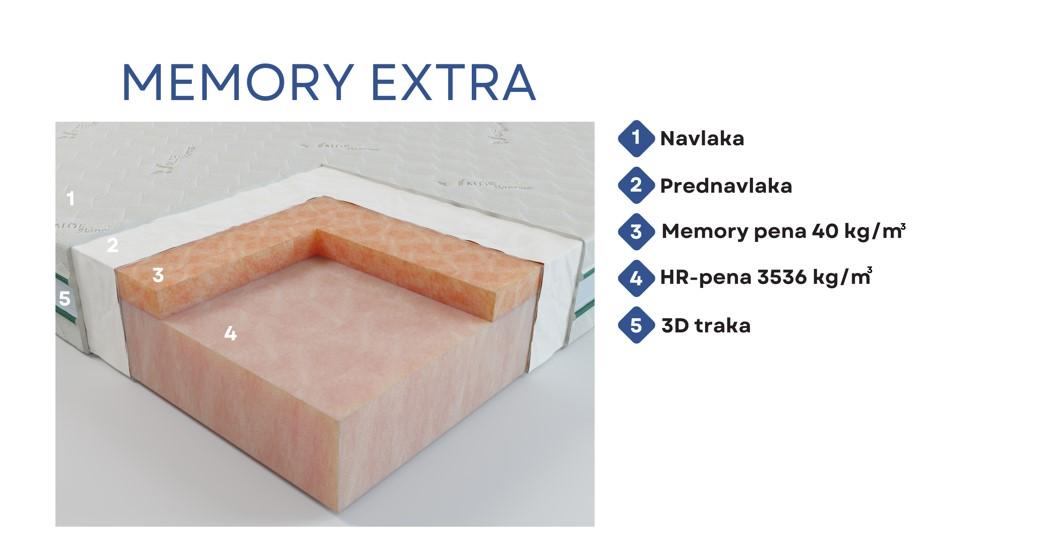 MEMORY EXTRA

1
2
3
4
5

1 Navlaka
2 Prednavlaka
3 Memory pena 40 kg/m$^3$
4 HR-pena 3536 kg/m$^3$
5 3D traka